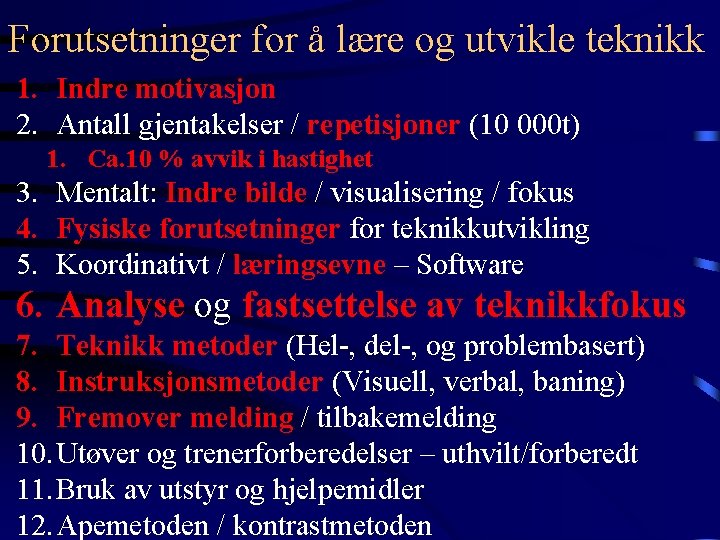 Forutsetninger for å lære og utvikle teknikk

1. Indre motivasjon
2. Antall gjentakelser / repetisjoner (10 000t)
   1. Ca.10 % avvik i hastighet
3. Mentalt: Indre bilde / visualisering / fokus
4. Fysiske forutsetninger for teknikkutvikling
5. Koordinativt / læringsevne – Software
6. Analyse og fastsettelse av teknikkfokus
7. Teknikk metoder (Hel-, del-, og problembasert)
8. Instruksjonsmetoder (Visuell, verbal, baning)
9. Fremover melding / tilbakemelding
10. Utøver og trenerforberedelser – uthvilt/forberedt
11. Bruk av utstyr og hjelpemidler
12. Apemetoden / kontrastmetoden